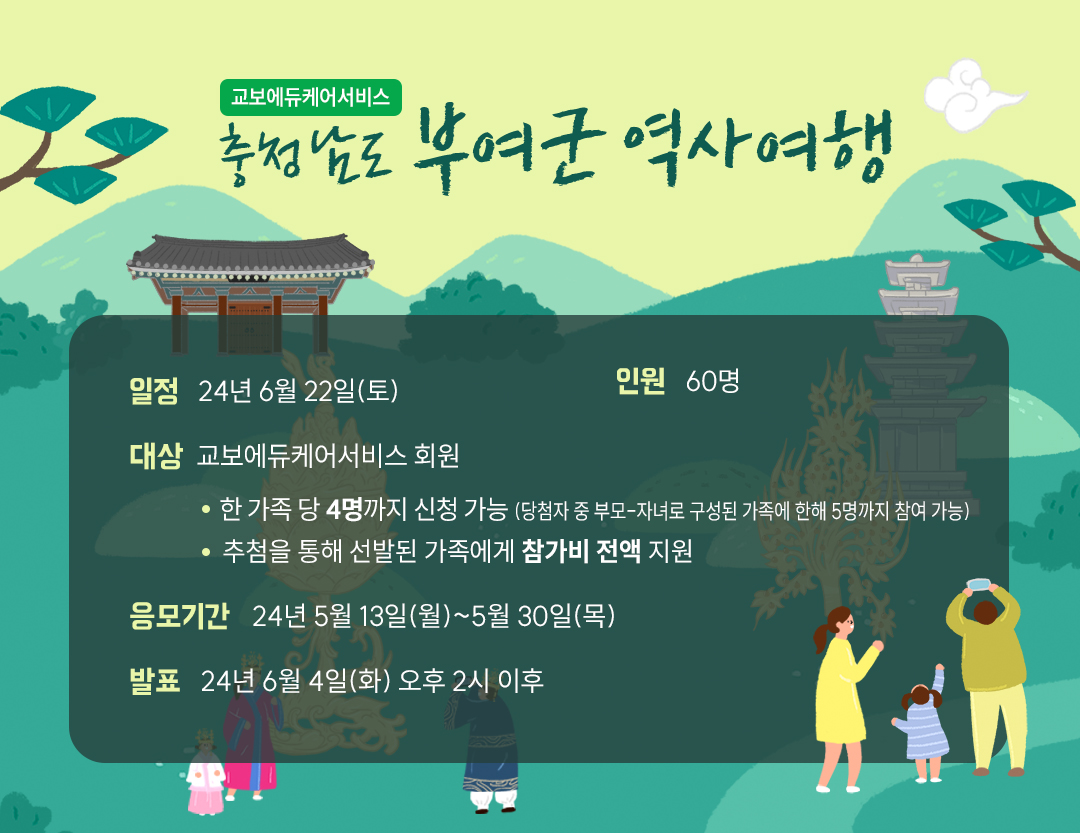 교보에듀케어서비스

충청남도 부여군 역사여행

일정 24년 6월 22일(토)

인원 60명

대상 교보에듀케어서비스 회원

• 한 가족 당 4명까지 신청 가능 (당첨자 중 부모-자녀로 구성된 가족에 한해 5명까지 참여 가능)

• 추첨을 통해 선발된 가족에게 참가비 전액 지원

응모기간 24년 5월 13일(월)~5월 30일(목)

발표 24년 6월 4일(화) 오후 2시 이후